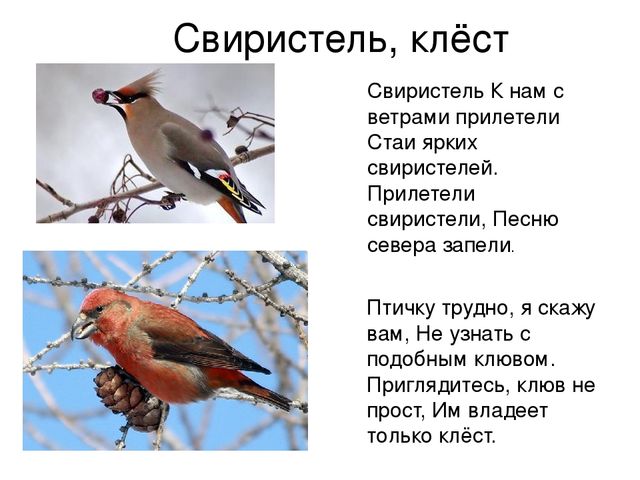 Свиристель, клёст

Свиристель К нам с ветрами прилетели Стаи ярких свиристелей. Прилетели свиристели, Песню севера запели.

Птичку трудно, я скажу вам, Не узнать с подобным клювом. Приглядитесь, клюв не прост, Им владеет только клёст.